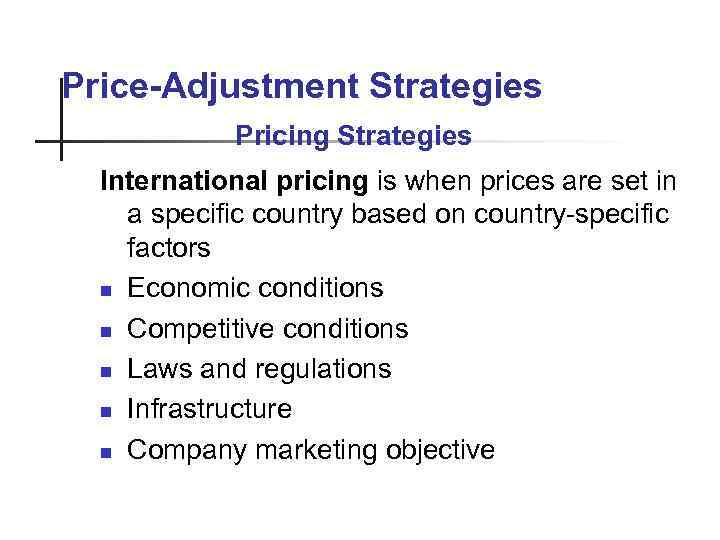 Price-Adjustment Strategies

Pricing Strategies

International pricing is when prices are set in a specific country based on country-specific factors

- Economic conditions
- Competitive conditions
- Laws and regulations
- Infrastructure
- Company marketing objective